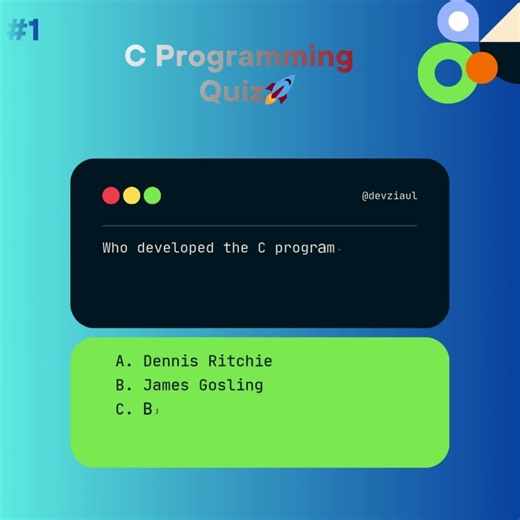 #1

C Programming Quiz🚀

@devziaul

Who developed the C program

A. Dennis Ritchie
B. James Gosling
C. B